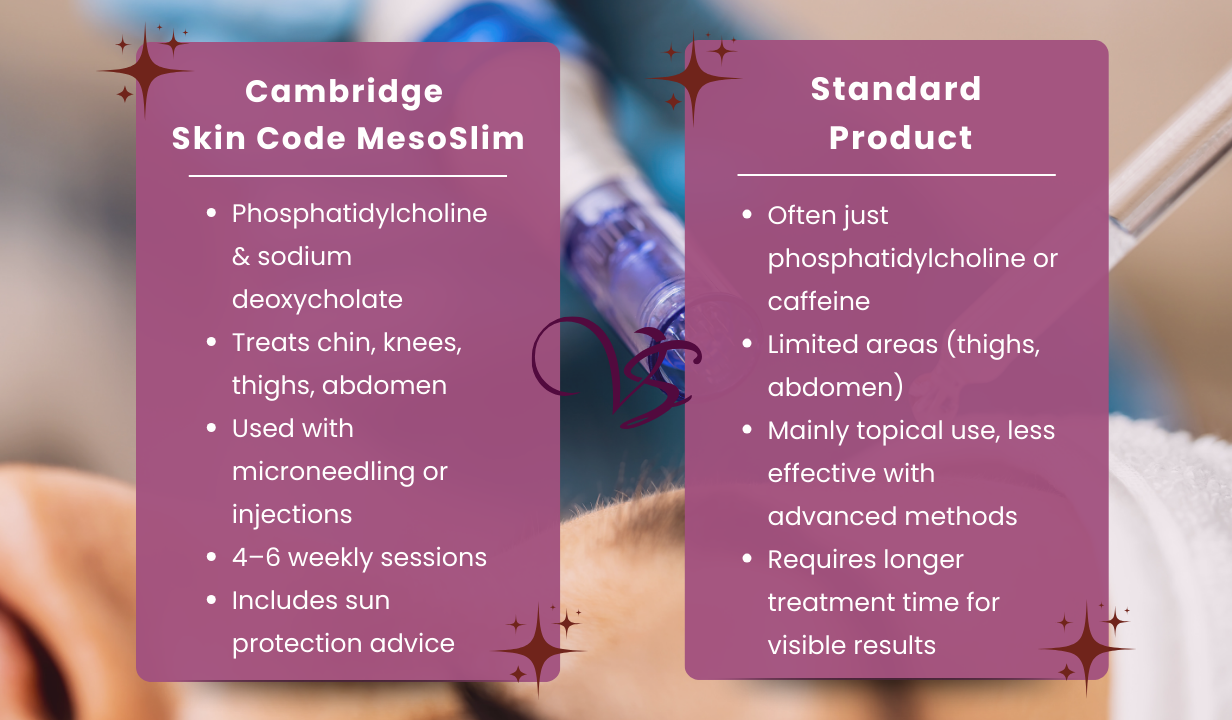 Cambridge Skin Code MesoSlim

- Phosphatidylcholine & sodium deoxycholate
- Treats chin, knees, thighs, abdomen
- Used with microneedling or injections
- 4–6 weekly sessions
- Includes sun protection advice

VS

Standard Product

- Often just phosphatidylcholine or caffeine
- Limited areas (thighs, abdomen)
- Mainly topical use, less effective with advanced methods
- Requires longer treatment time for visible results